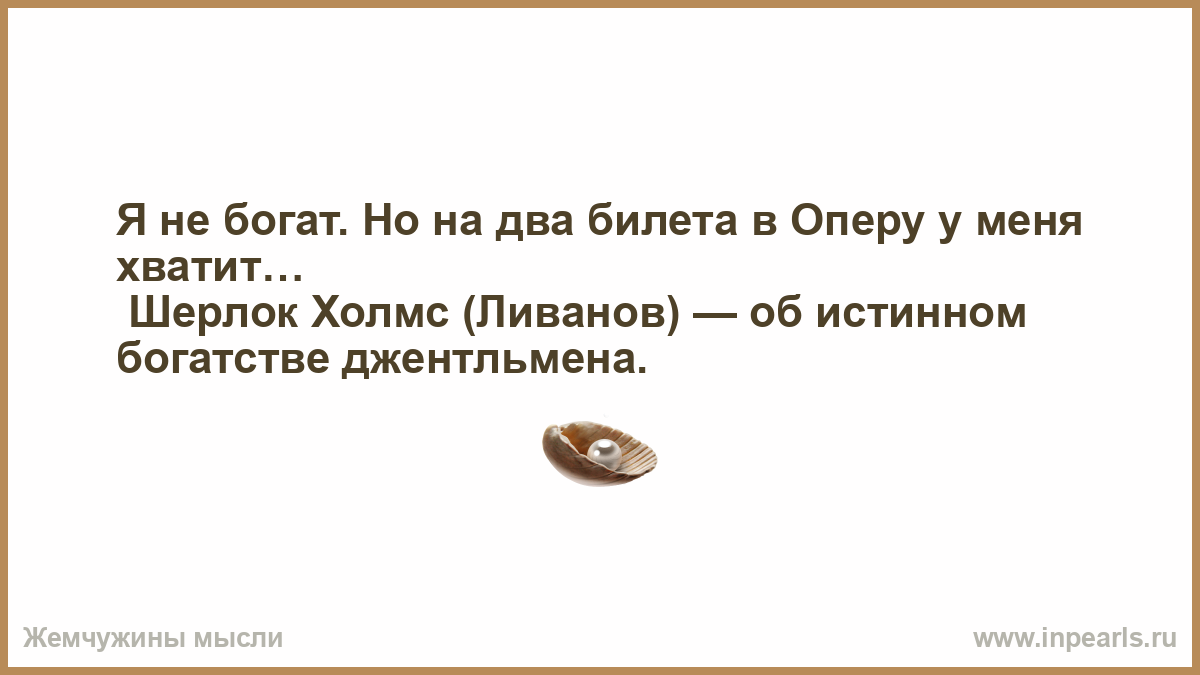 Я не богат. Но на два билета в Оперу у меня хватит…
Шерлок Холмс (Ливанов) — об истинном богатстве джентльмена.

Жемчужины мысли

www.inpearls.ru